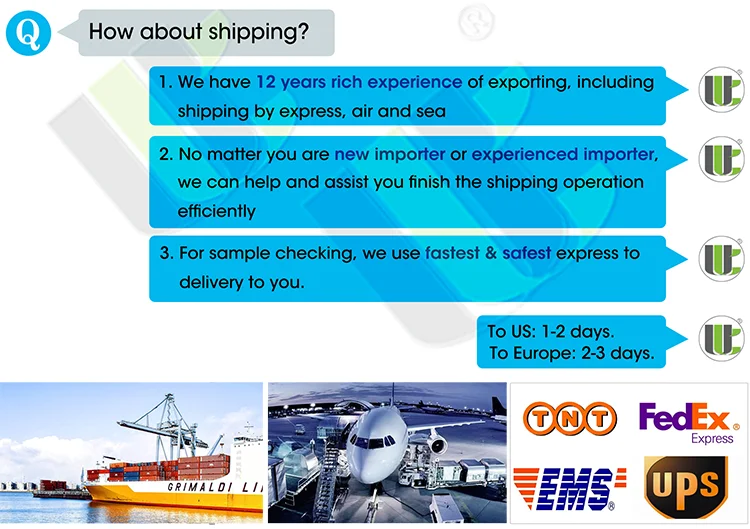 Q How about shipping?

1. We have 12 years rich experience of exporting, including shipping by express, air and sea

2. No matter you are new importer or experienced importer, we can help and assist you finish the shipping operation efficiently

3. For sample checking, we use fastest & safest express to delivery to you.

To US: 1-2 days.
To Europe: 2-3 days.

GRIMALDI LI

TNT

FedEx Express

EMS

UPS